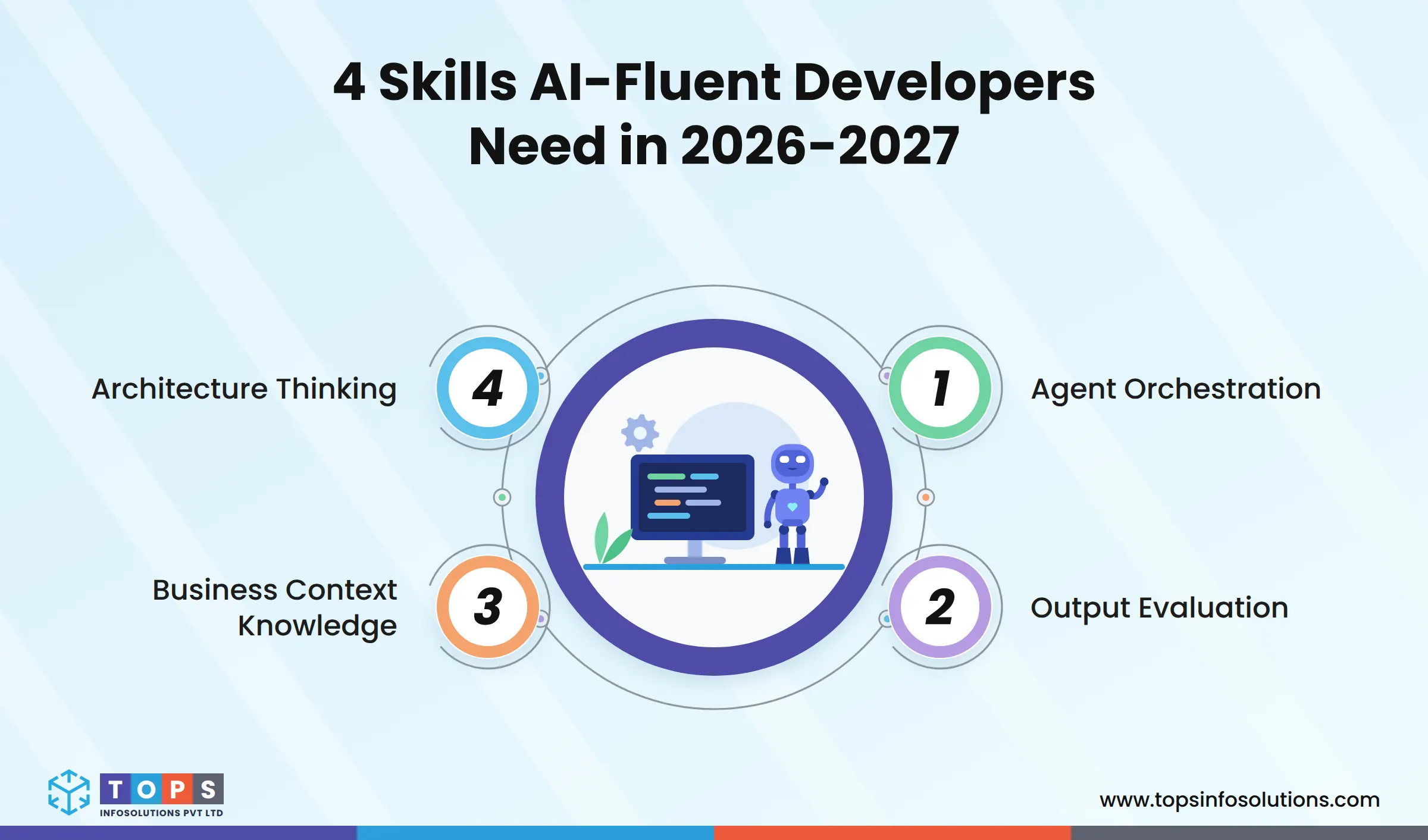 4 Skills AI-Fluent Developers Need in 2026-2027

Architecture Thinking 4

1 Agent Orchestration

Business Context Knowledge 3

2 Output Evaluation

TOPS INFOSOLUTIONS PVT LTD

www.topsinfosolutions.com